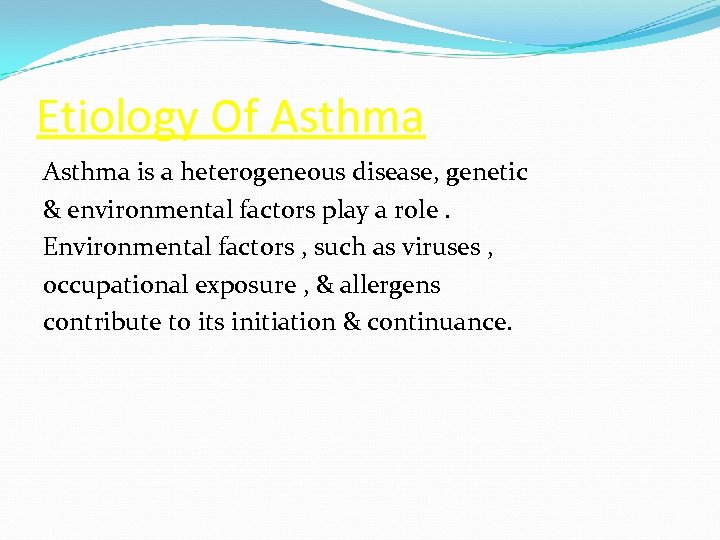 Etiology Of Asthma

Asthma is a heterogeneous disease, genetic & environmental factors play a role . Environmental factors , such as viruses , occupational exposure , & allergens contribute to its initiation & continuance.